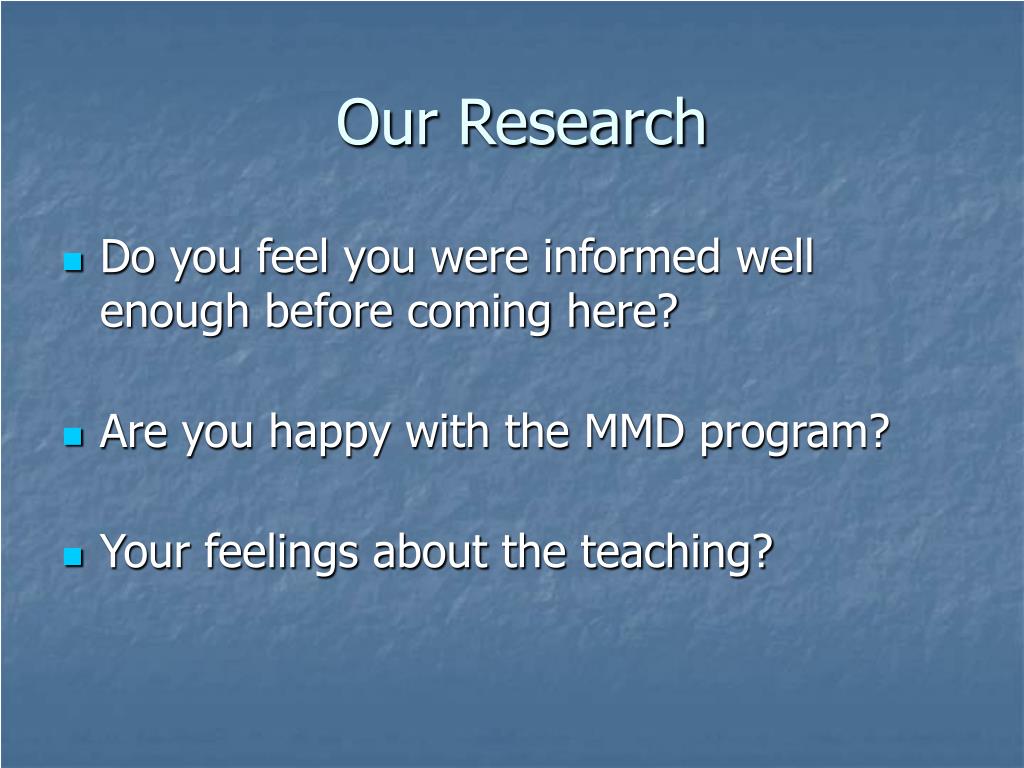 Our Research

Do you feel you were informed well enough before coming here?

Are you happy with the MMD program?

Your feelings about the teaching?